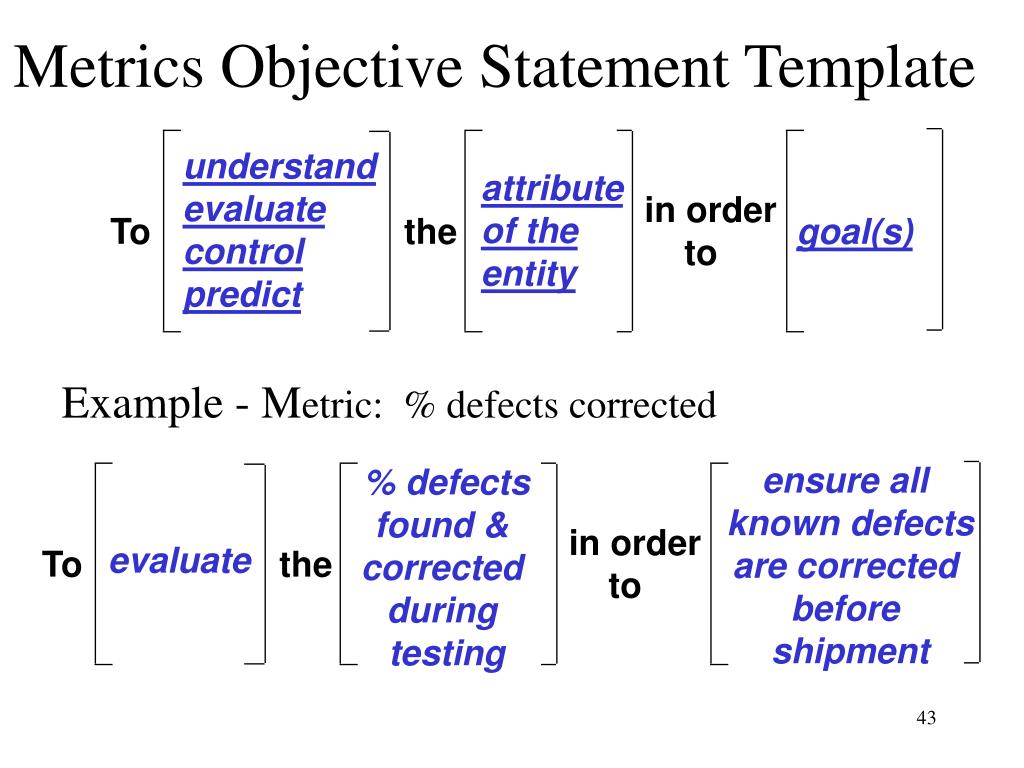 Metrics Objective Statement Template

To

understand
evaluate
control
predict

the

attribute
of the
entity

in order to

goal(s)

Example - Metric: % defects corrected

To

evaluate

the

% defects found & corrected during testing

in order to

ensure all known defects are corrected before shipment

43